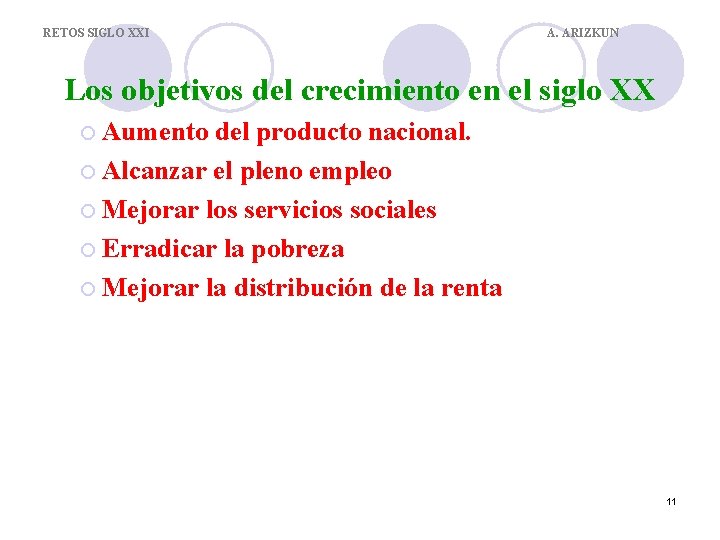 RETOS SIGLO XXI

A. ARIZKUN

Los objetivos del crecimiento en el siglo XX

Aumento del producto nacional.

Alcanzar el pleno empleo

Mejorar los servicios sociales

Erradicar la pobreza

Mejorar la distribución de la renta

11